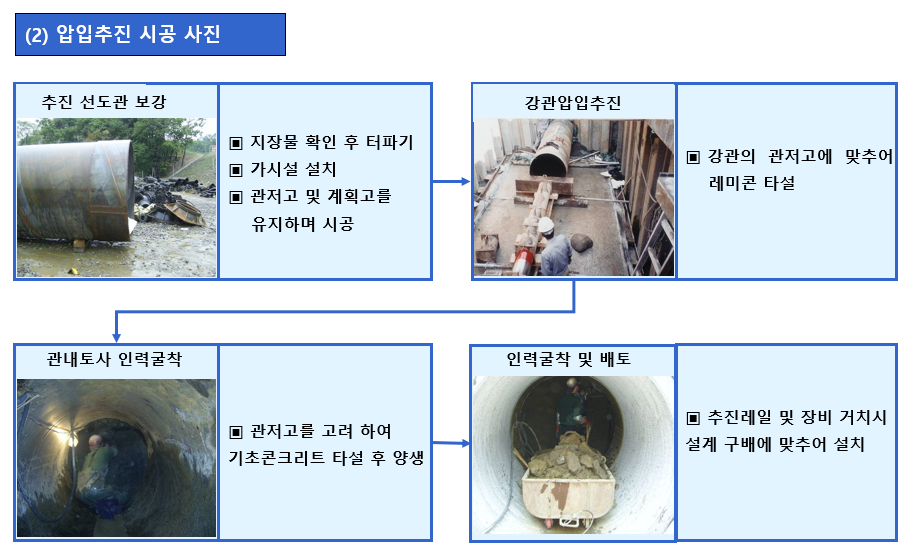 (2) 압입추진 시공 사진

추진 선도관 보강

▣ 지장물 확인 후 터파기
▣ 가시설 설치
▣ 관저고 및 계획고를 유지하며 시공

강관압입추진

▣ 강관의 관저고에 맞추어 레미콘 타설

관내토사 인력굴착

▣ 관저고를 고려 하여 기초콘크리트 타설 후 양생

인력굴착 및 배토

▣ 추진레일 및 장비 거치시 설계 구배에 맞추어 설치